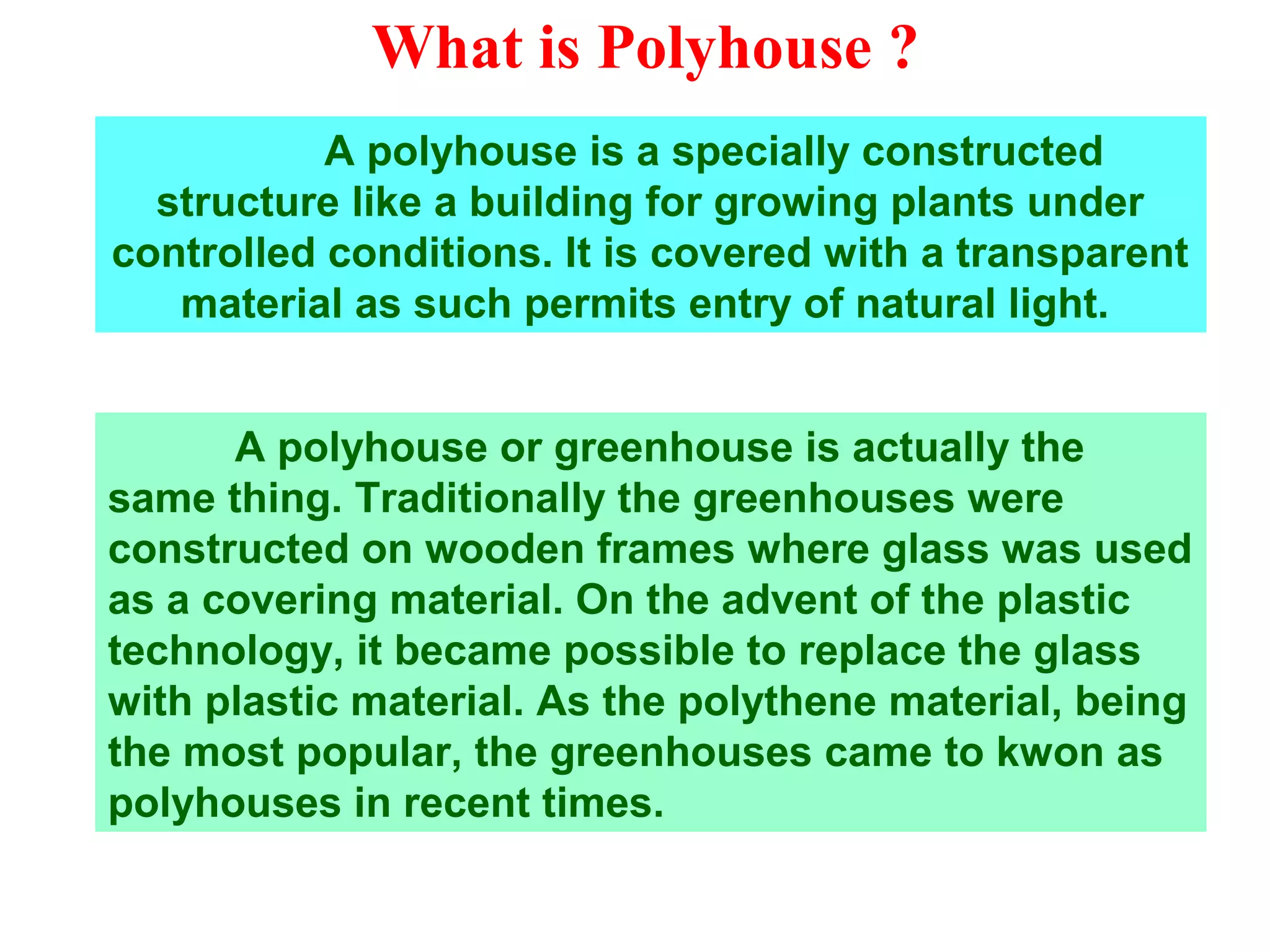 What is Polyhouse ?

A polyhouse is a specially constructed structure like a building for growing plants under controlled conditions. It is covered with a transparent material as such permits entry of natural light.

A polyhouse or greenhouse is actually the same thing. Traditionally the greenhouses were constructed on wooden frames where glass was used as a covering material. On the advent of the plastic technology, it became possible to replace the glass with plastic material. As the polythene material, being the most popular, the greenhouses came to kwon as polyhouses in recent times.